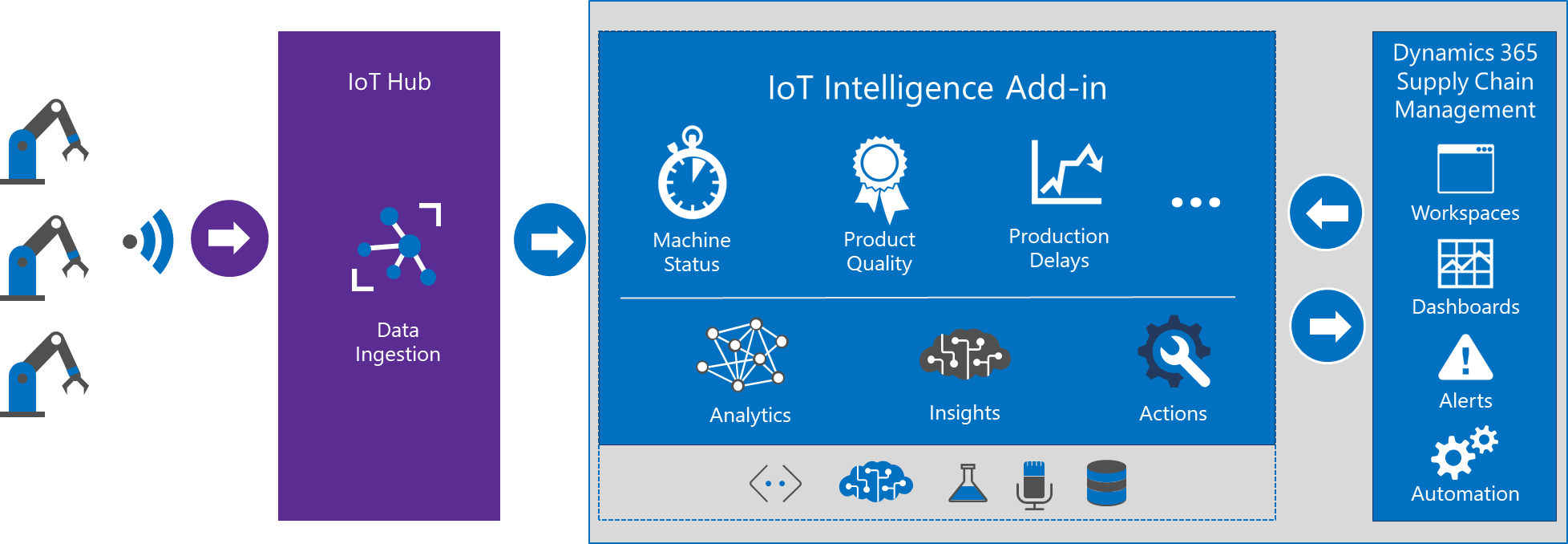 IoT Hub

Data Ingestion

IoT Intelligence Add-in

Machine Status

Product Quality

Production Delays

...

Analytics

Insights

Actions

Dynamics 365 Supply Chain Management

Workspaces

Dashboards

Alerts

Automation